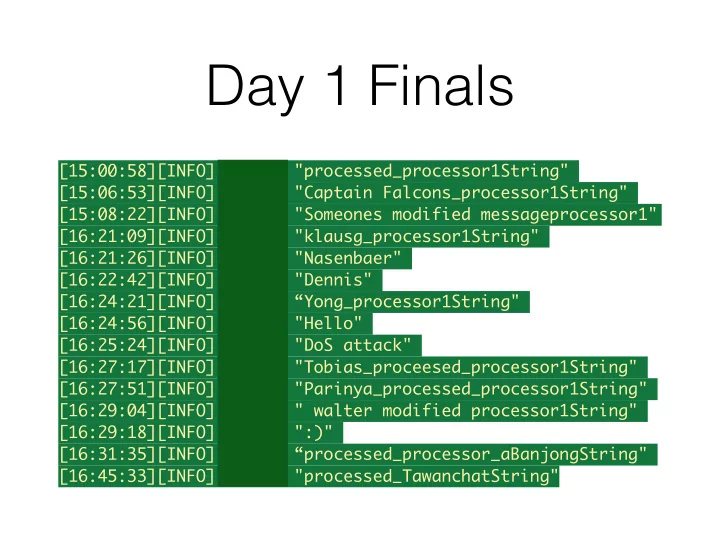 Day 1 Finals

[15:00:58][INFO] "processed_processor1String"
[15:06:53][INFO] "Captain Falcons_processor1String"
[15:08:22][INFO] "Someones modified messageprocessor1"
[16:21:09][INFO] "klausg_processor1String"
[16:21:26][INFO] "Nasenbaer"
[16:22:42][INFO] "Dennis"
[16:24:21][INFO] “Yong_processor1String"
[16:24:56][INFO] "Hello"
[16:25:24][INFO] "DoS attack"
[16:27:17][INFO] "Tobias_proceesed_processor1String"
[16:27:51][INFO] "Parinya_processed_processor1String"
[16:29:04][INFO] " walter modified processor1String"
[16:29:18][INFO] ":)"
[16:31:35][INFO] “processed_processor_aBanjongString"
[16:45:33][INFO] "processed_TawanchatString"